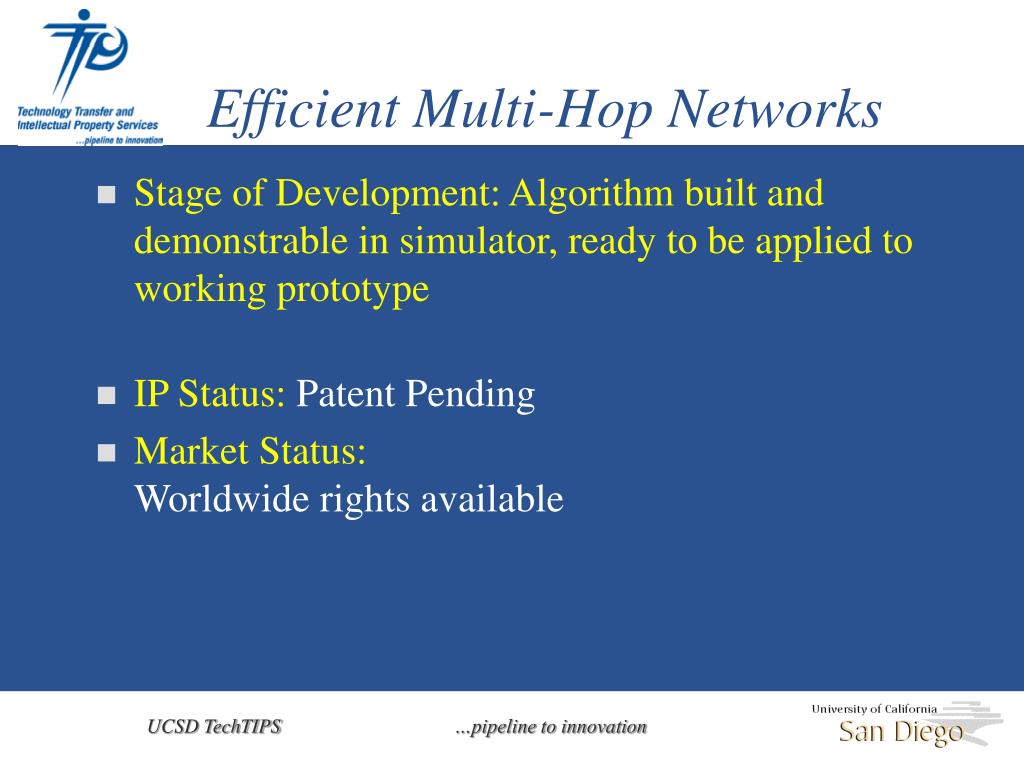 Technology Transfer and Intellectual Property Services
...pipeline to innovation

Efficient Multi-Hop Networks

Stage of Development: Algorithm built and demonstrable in simulator, ready to be applied to working prototype

IP Status: Patent Pending

Market Status:
Worldwide rights available

UCSD TechTIPS

...pipeline to innovation

University of California
San Diego